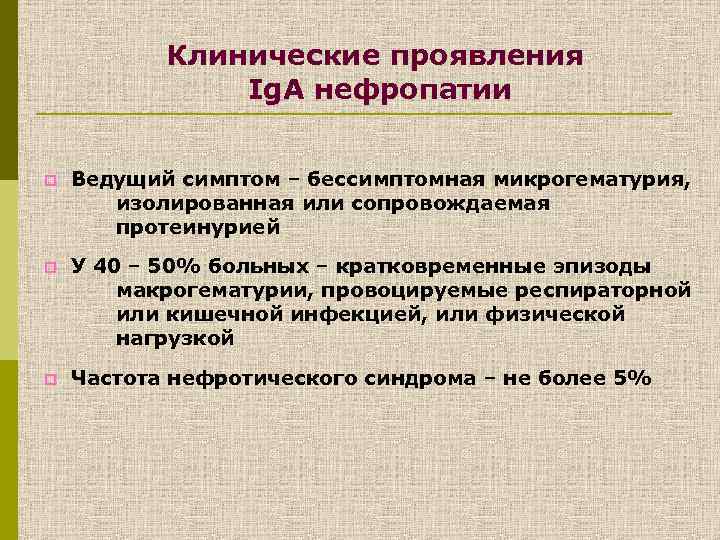 Клинические проявления IgA нефропатии

Ведущий симптом – бессимптомная микрогематурия, изолированная или сопровождаемая протеинурией

У 40 – 50% больных – кратковременные эпизоды макрогематурии, провоцируемые респираторной или кишечной инфекцией, или физической нагрузкой

Частота нефротического синдрома – не более 5%